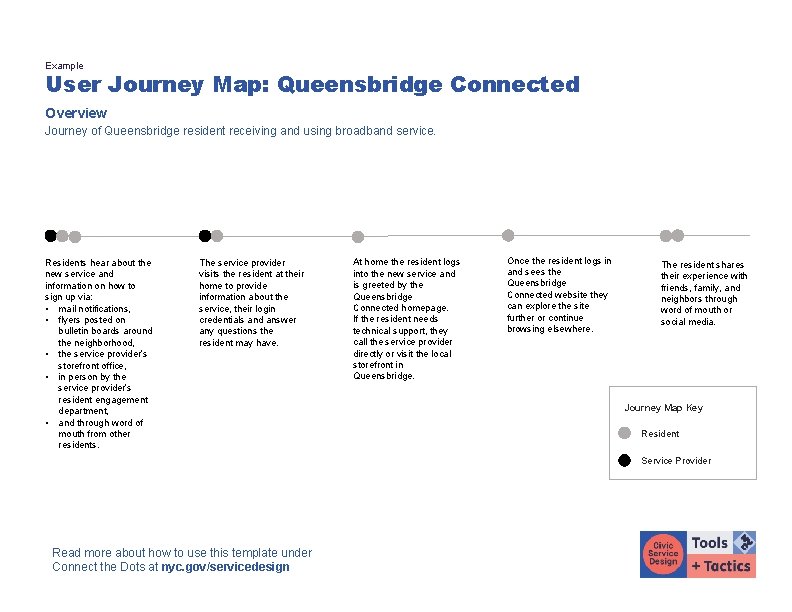 Example

User Journey Map: Queensbridge Connected

Overview

Journey of Queensbridge resident receiving and using broadband service.

Residents hear about the new service and information on how to sign up via:
• mail notifications,
• flyers posted on bulletin boards around the neighborhood,
• the service provider's storefront office,
• in person by the service provider's resident engagement department,
• and through word of mouth from other residents.

The service provider visits the resident at their home to provide information about the service, their login credentials and answer any questions the resident may have.

At home the resident logs into the new service and is greeted by the Queensbridge Connected homepage. If the resident needs technical support, they call the service provider directly or visit the local storefront in Queensbridge.

Once the resident logs in and sees the Queensbridge Connected website they can explore the site further or continue browsing elsewhere.

The resident shares their experience with friends, family, and neighbors through word of mouth or social media.

Journey Map Key

Resident

Service Provider

Read more about how to use this template under Connect the Dots at nyc.gov/servicedesign

Civic Service Design

Tools + Tactics